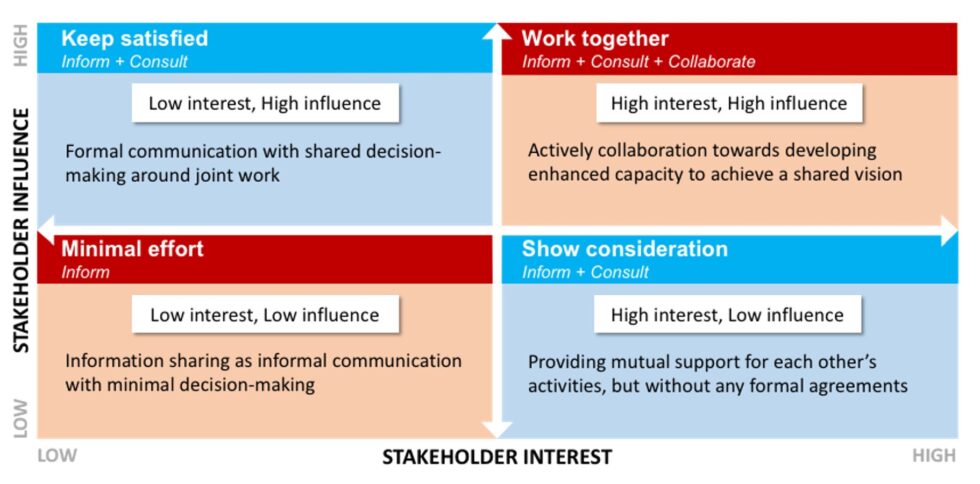 HIGH

STAKEHOLDER INFLUENCE

LOW

Keep satisfied
Inform + Consult

Low interest, High influence

Formal communication with shared decision-making around joint work

Work together
Inform + Consult + Collaborate

High interest, High influence

Actively collaboration towards developing enhanced capacity to achieve a shared vision

Minimal effort
Inform

Low interest, Low influence

Information sharing as informal communication with minimal decision-making

Show consideration
Inform + Consult

High interest, Low influence

Providing mutual support for each other's activities, but without any formal agreements

LOW

STAKEHOLDER INTEREST

HIGH